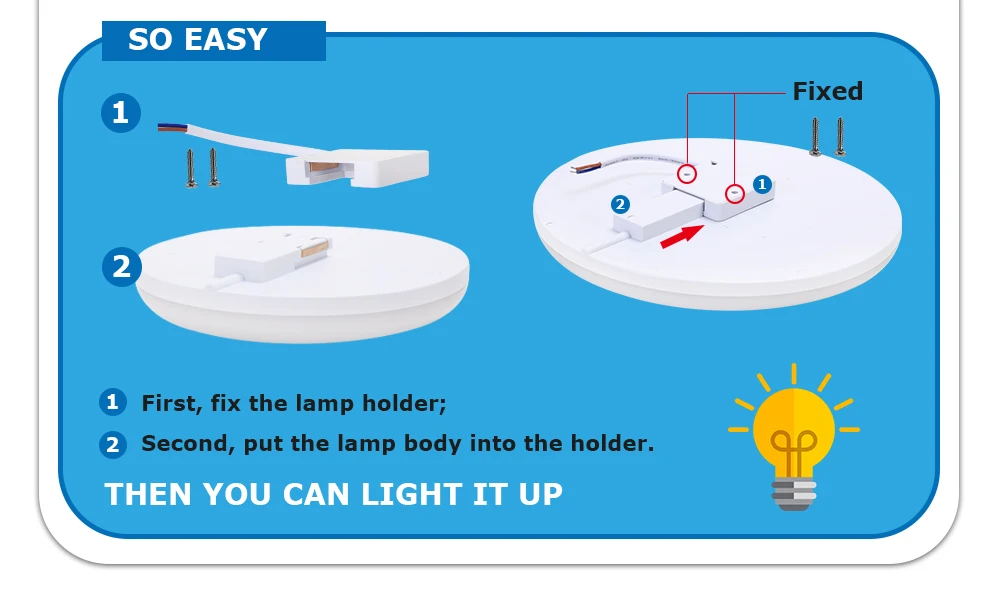 SO EASY

1

2

Fixed

1

2

1 First, fix the lamp holder;

2 Second, put the lamp body into the holder.

THEN YOU CAN LIGHT IT UP